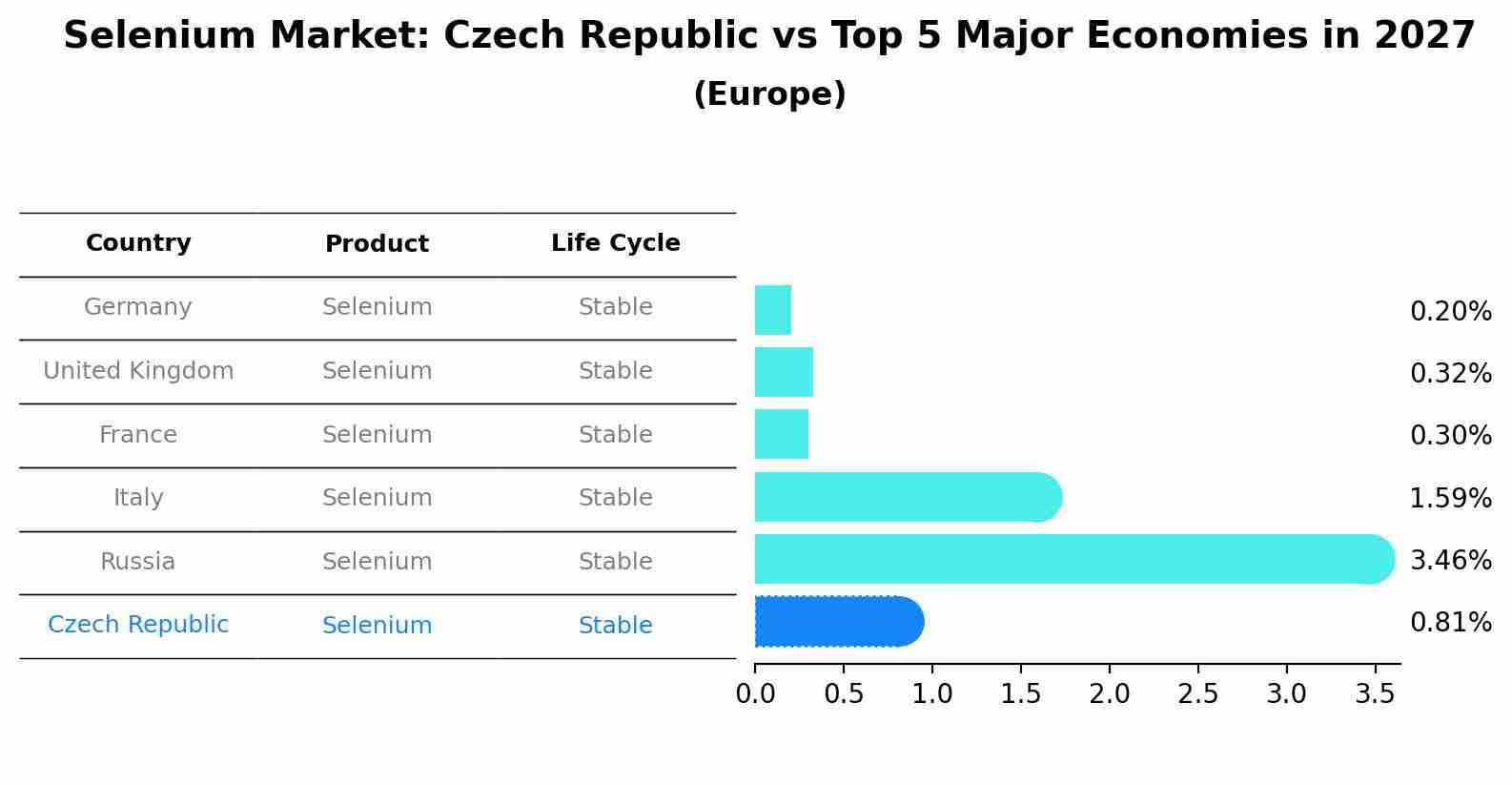 Selenium Market: Czech Republic vs Top 5 Major Economies in 2027
(Europe)

| Country | Product | Life Cycle | |
|---|---|---|---|
| Germany | Selenium | Stable | 0.20% |
| United Kingdom | Selenium | Stable | 0.32% |
| France | Selenium | Stable | 0.30% |
| Italy | Selenium | Stable | 1.59% |
| Russia | Selenium | Stable | 3.46% |
| Czech Republic | Selenium | Stable | 0.81% |

0.0 0.5 1.0 1.5 2.0 2.5 3.0 3.5